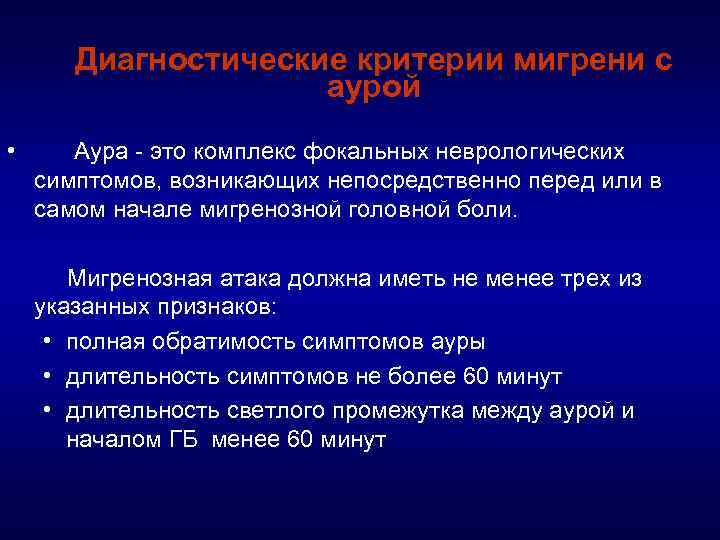 Диагностические критерии мигрени с аурой

• Аура - это комплекс фокальных неврологических симптомов, возникающих непосредственно перед или в самом начале мигренозной головной боли.

Мигренозная атака должна иметь не менее трех из указанных признаков:
• полная обратимость симптомов ауры
• длительность симптомов не более 60 минут
• длительность светлого промежутка между аурой и началом ГБ менее 60 минут